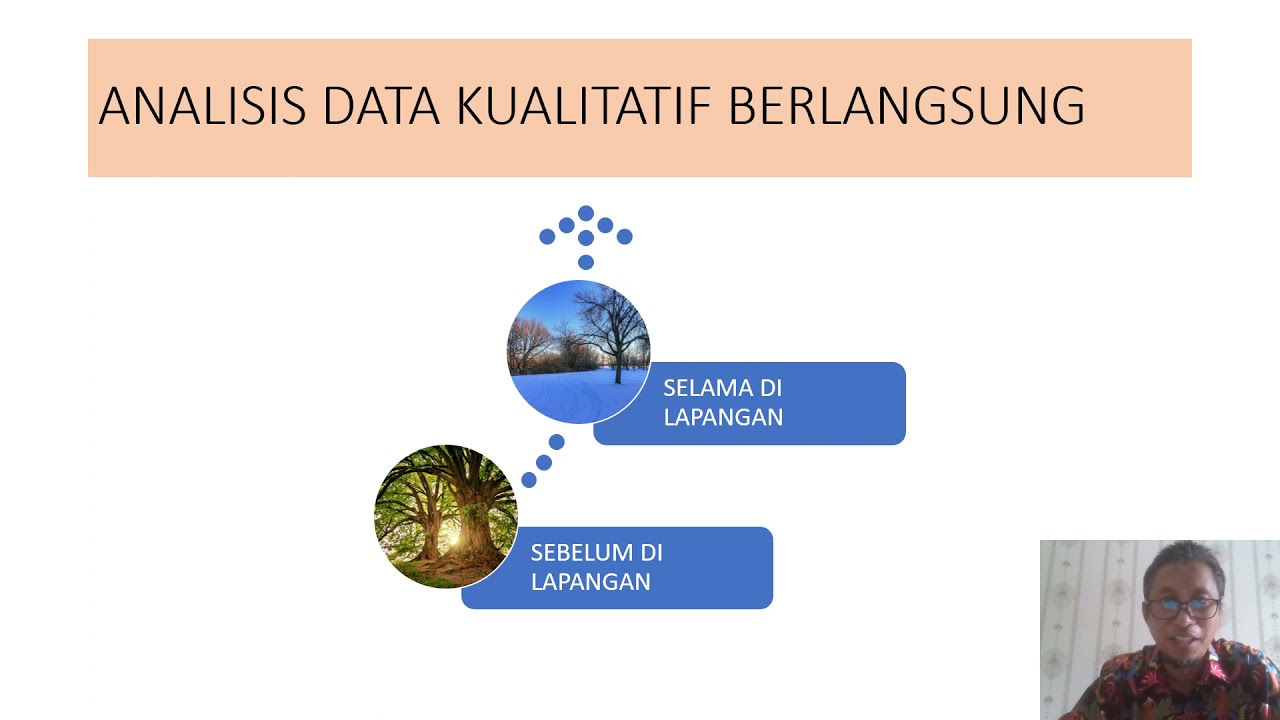 ANALISIS DATA KUALITATIF BERLANGSUNG

SELAMA DI LAPANGAN

SEBELUM DI LAPANGAN